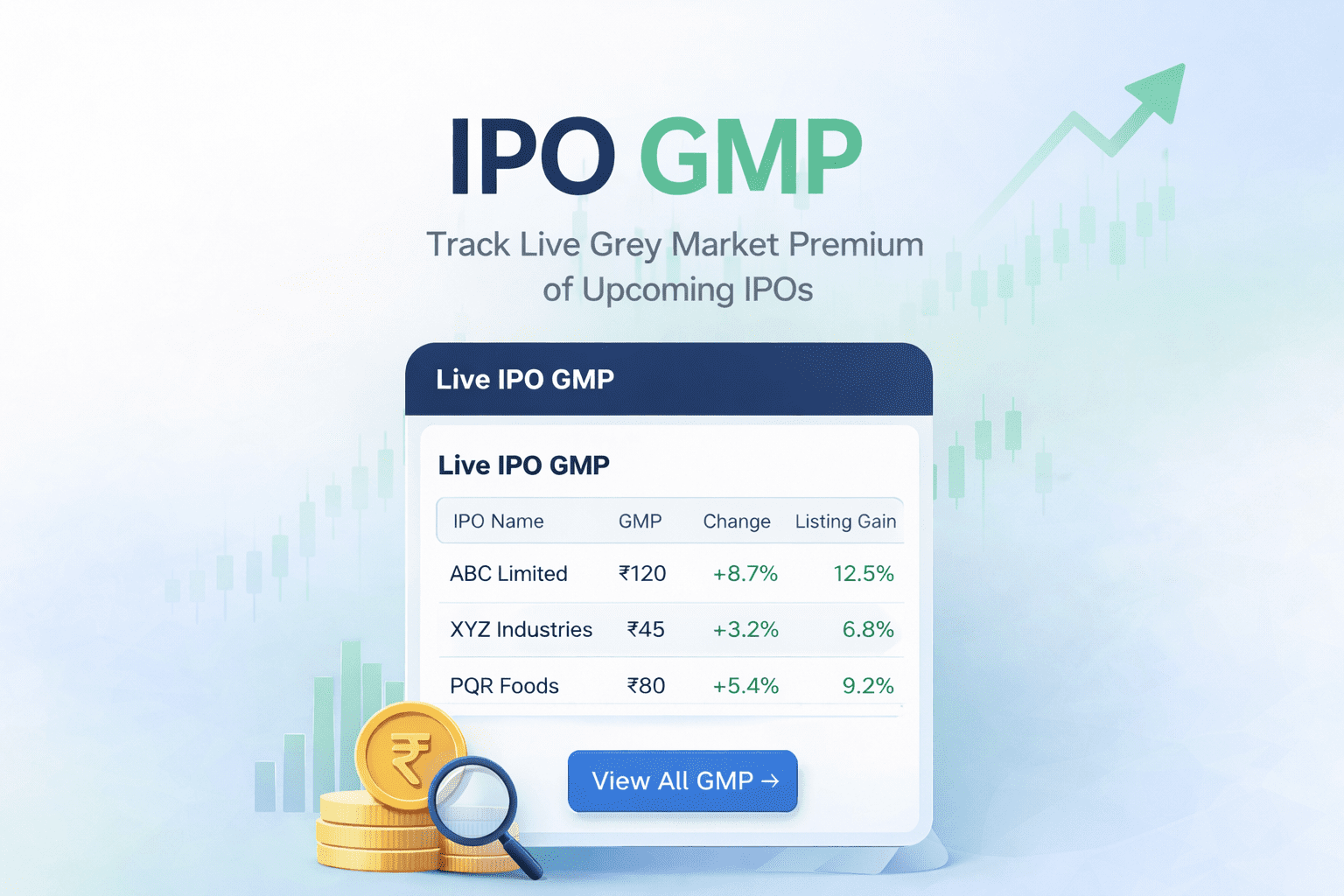 IPO GMP

Track Live Grey Market Premium of Upcoming IPOs

Live IPO GMP

Live IPO GMP

| IPO Name | GMP | Change | Listing Gain |
|---|---|---|---|
| ABC Limited | ₹120 | +8.7% | 12.5% |
| XYZ Industries | ₹45 | +3.2% | 6.8% |
| PQR Foods | ₹80 | +5.4% | 9.2% |

View All GMP →

₹